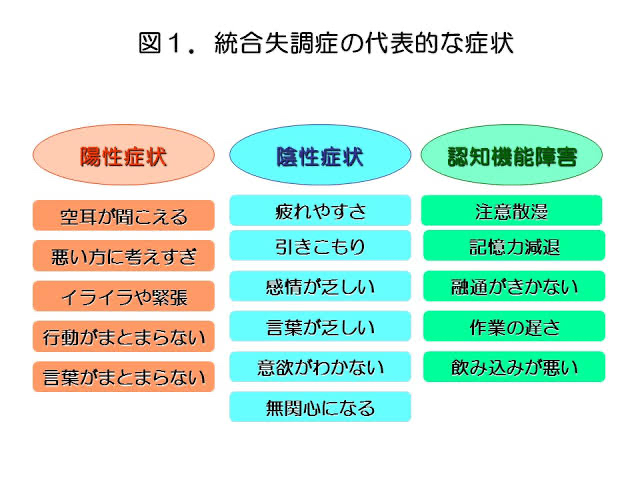 図１．統合失調症の代表的な症状

陽性症状

空耳が聞こえる

悪い方に考えすぎ

イライラや緊張

行動がまとまらない

言葉がまとまらない

陰性症状

疲れやすさ

引きこもり

感情が乏しい

言葉が乏しい

意欲がわかない

無関心になる

認知機能障害

注意散漫

記憶力減退

融通がきかない

作業の遅さ

飲み込みが悪い